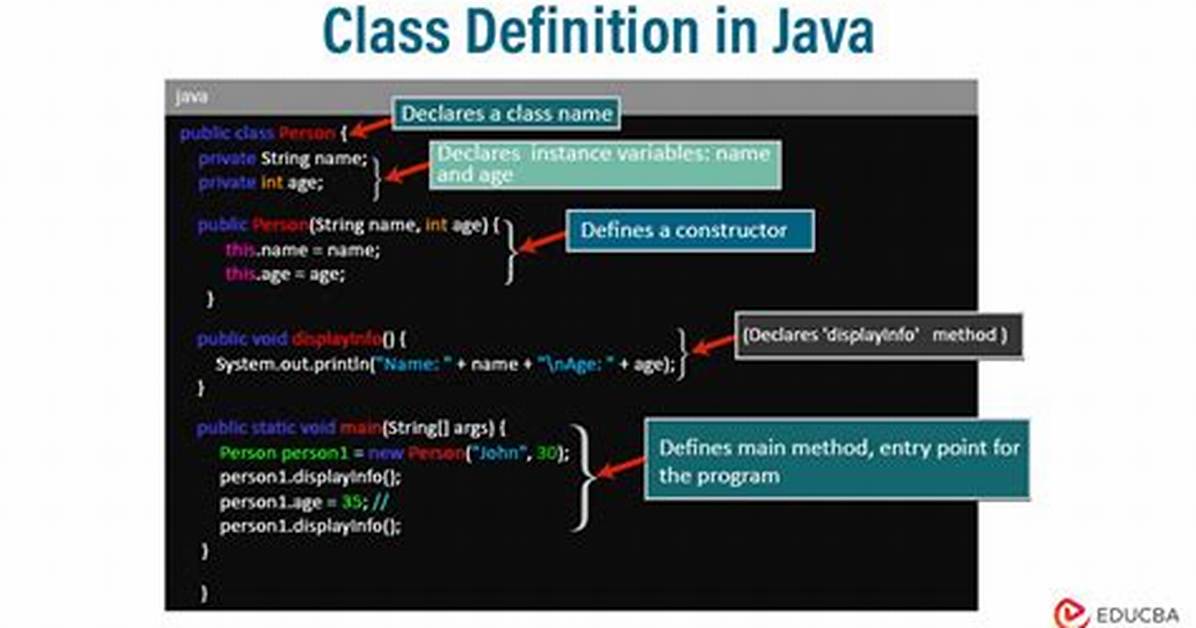 Class Definition in Java

java

public class Person {
private String name;
private int age;

public Person(String name, int age) {
this.name = name;
this.age = age;
}

public void displayInfo() {
System.out.println("Name: " + name + "\nAge: " + age);
}

public static void main(String[] args) {
Person person1 = new Person("John", 30);
person1.displayInfo();
person1.age = 35; //
person1.displayInfo();
}

}

Declares a class name

Declares instance variables: name and age

Defines a constructor

(Declares 'displayInfo' method )

Defines main method, entry point for the program

EDUCBA